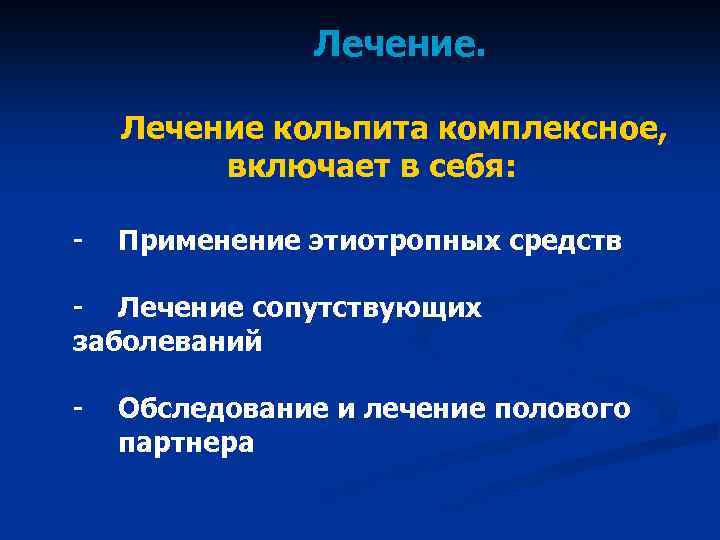 Лечение.

Лечение кольпита комплексное, включает в себя:

- Применение этиотропных средств

- Лечение сопутствующих заболеваний

- Обследование и лечение полового партнера